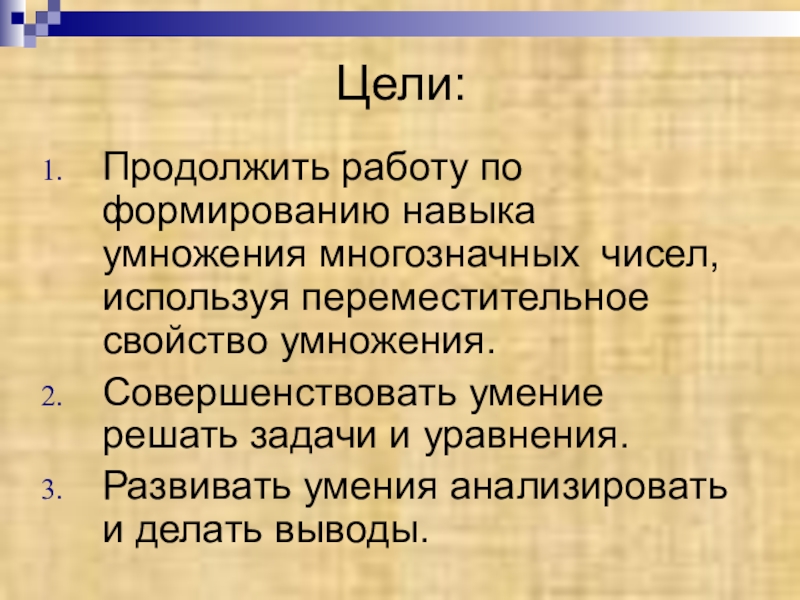 Цели:

1. Продолжить работу по формированию навыка умножения многозначных чисел, используя переместительное свойство умножения.
2. Совершенствовать умение решать задачи и уравнения.
3. Развивать умения анализировать и делать выводы.